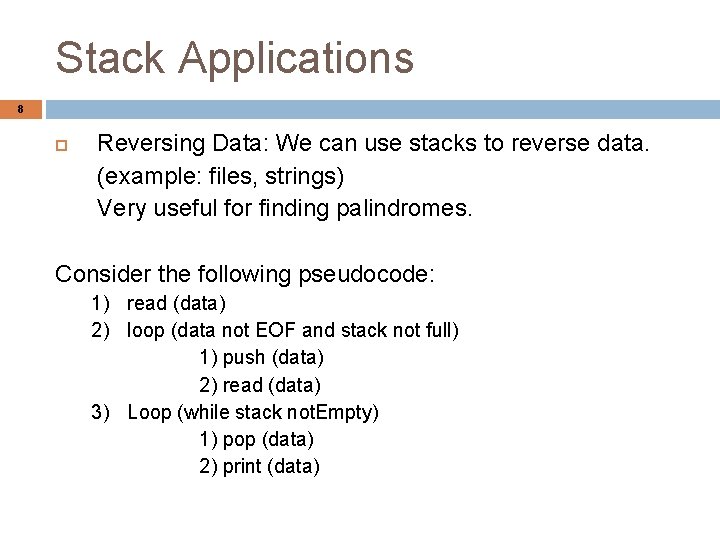 Stack Applications

8

Reversing Data: We can use stacks to reverse data. (example: files, strings)
Very useful for finding palindromes.

Consider the following pseudocode:
1) read (data)
2) loop (data not EOF and stack not full)
1) push (data)
2) read (data)
3) Loop (while stack notEmpty)
1) pop (data)
2) print (data)